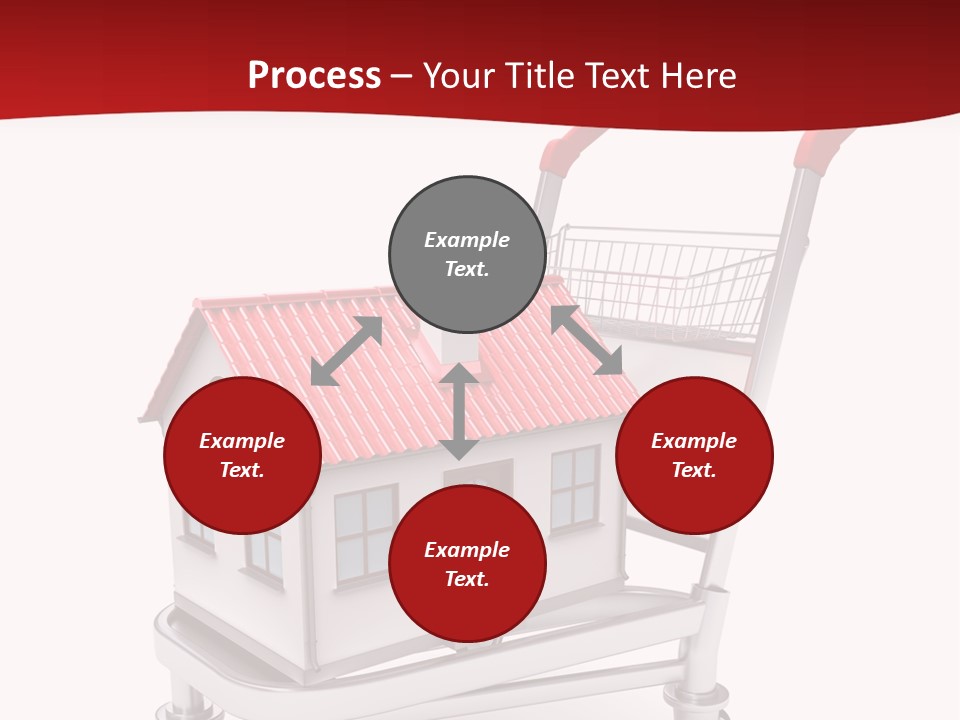 Process – Your Title Text Here

Example Text.

Example Text.

Example Text.

Example Text.